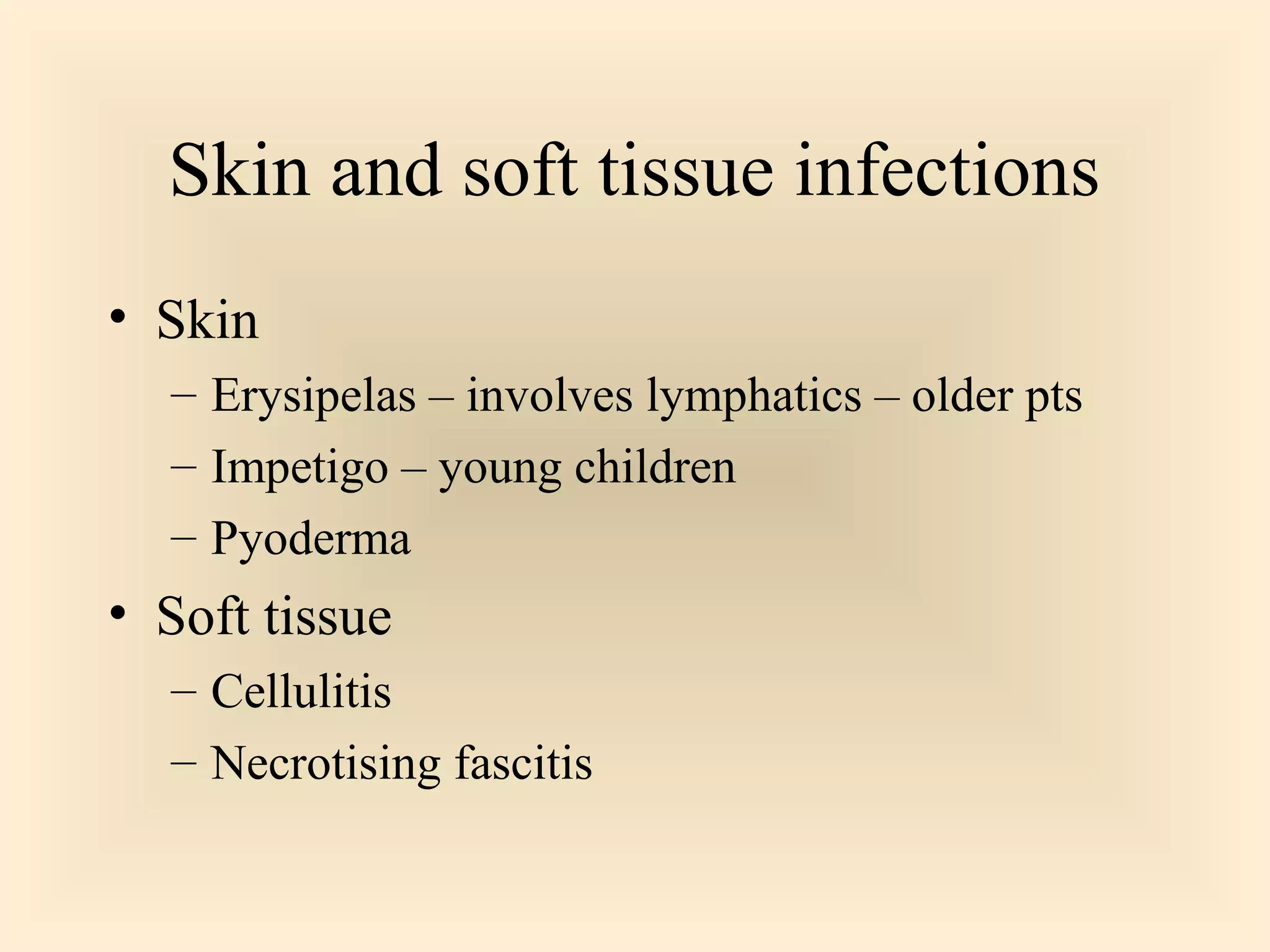 Skin and soft tissue infections

• Skin
  – Erysipelas – involves lymphatics – older pts
  – Impetigo – young children
  – Pyoderma
• Soft tissue
  – Cellulitis
  – Necrotising fascitis